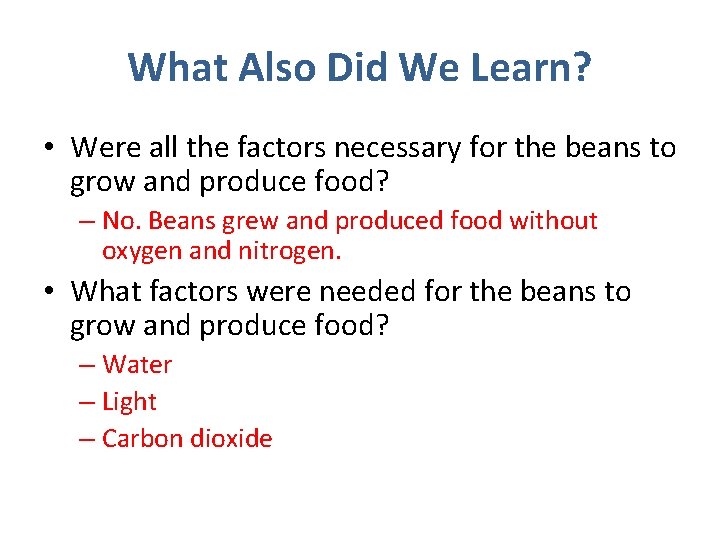 What Also Did We Learn?

• Were all the factors necessary for the beans to grow and produce food?
– No. Beans grew and produced food without oxygen and nitrogen.

• What factors were needed for the beans to grow and produce food?
– Water
– Light
– Carbon dioxide